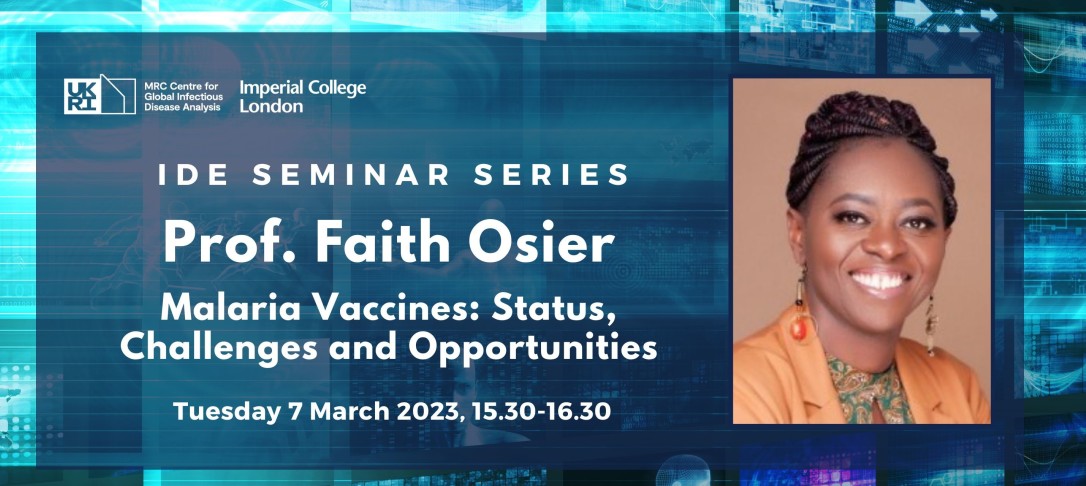 UK RI MRC Centre for Global Infectious Disease Analysis

Imperial College London

IDE SEMINAR SERIES

Prof. Faith Osier

Malaria Vaccines: Status, Challenges and Opportunities

Tuesday 7 March 2023, 15.30-16.30